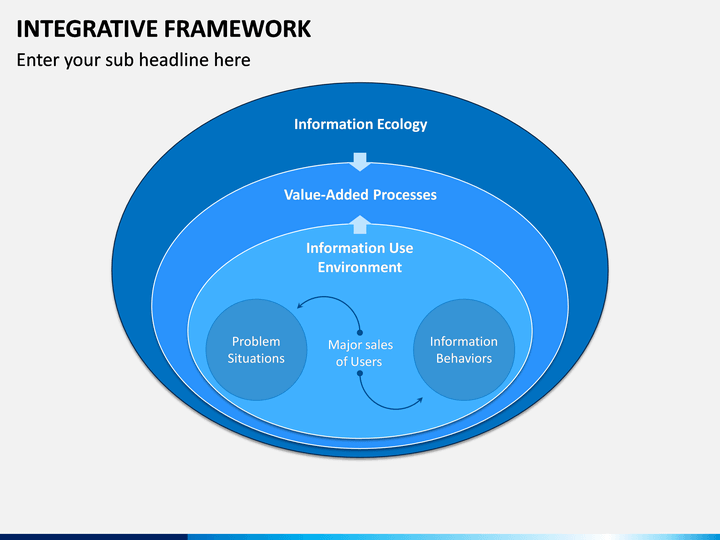 INTEGRATIVE FRAMEWORK

Enter your sub headline here

Information Ecology

Value-Added Processes

Information Use Environment

Problem Situations

Major sales of Users

Information Behaviors